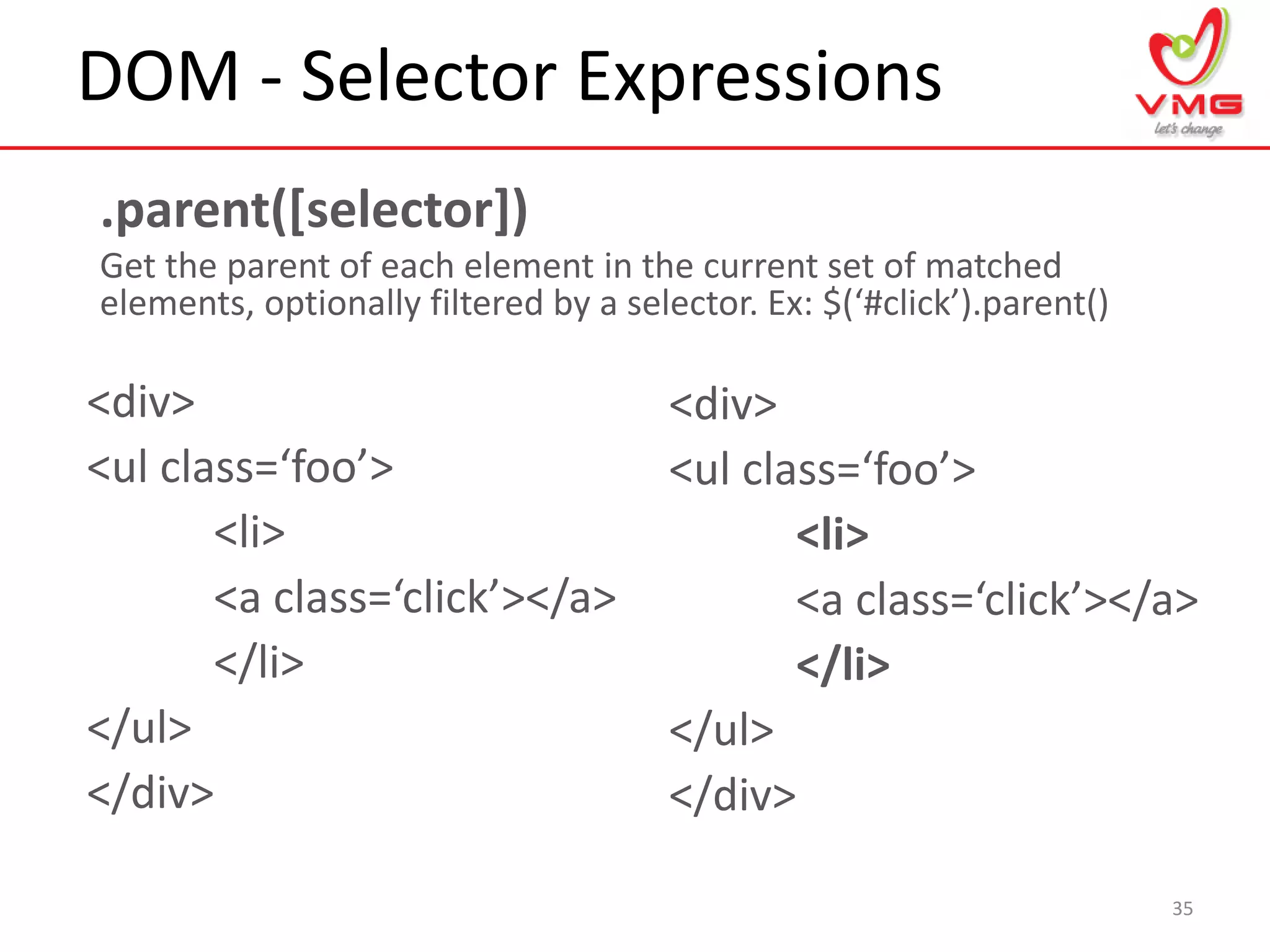 DOM - Selector Expressions

VMG
let's change

.parent([selector])

Get the parent of each element in the current set of matched elements, optionally filtered by a selector. Ex: $(‘#click’).parent()

<div>
<ul class=‘foo’>
<li>
<a class=‘click’></a>
</li>
</ul>
</div>

<div>
<ul class=‘foo’>
<li>
<a class=‘click’></a>
</li>
</ul>
</div>

35